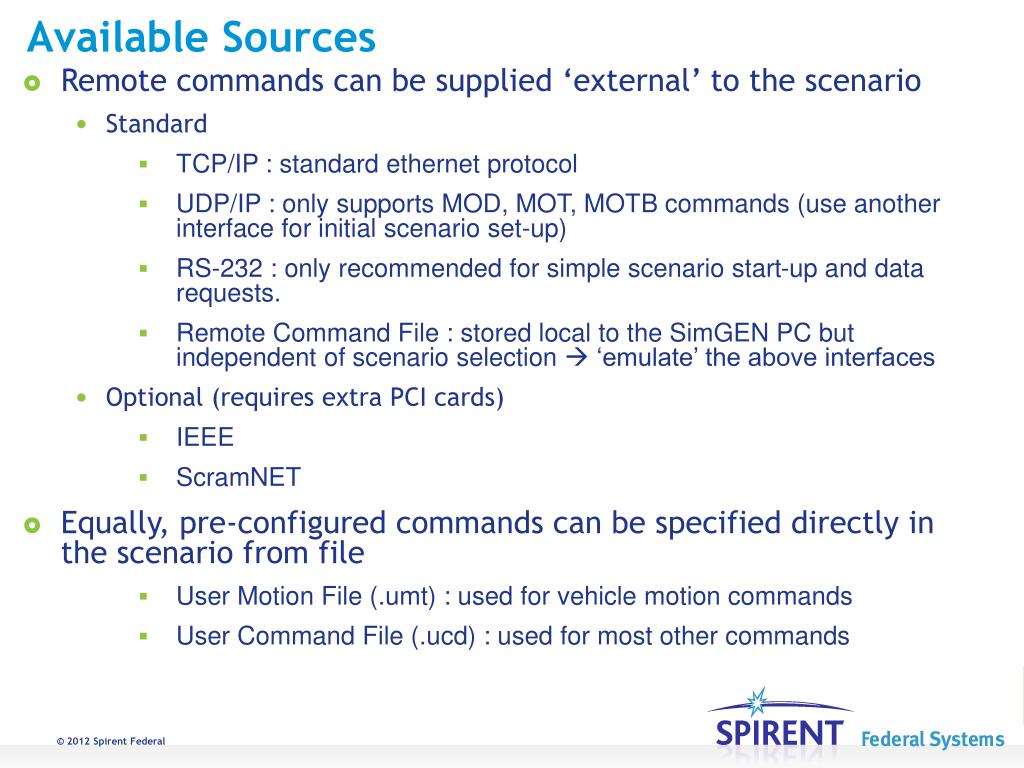 Available Sources

Remote commands can be supplied ‘external’ to the scenario

Standard

TCP/IP : standard ethernet protocol

UDP/IP : only supports MOD, MOT, MOTB commands (use another interface for initial scenario set-up)

RS-232 : only recommended for simple scenario start-up and data requests.

Remote Command File : stored local to the SimGEN PC but independent of scenario selection → ‘emulate’ the above interfaces

Optional (requires extra PCI cards)

IEEE

ScramNET

Equally, pre-configured commands can be specified directly in the scenario from file

User Motion File (.umt) : used for vehicle motion commands

User Command File (.ucd) : used for most other commands

© 2012 Spirent Federal

SPIRENT Federal Systems